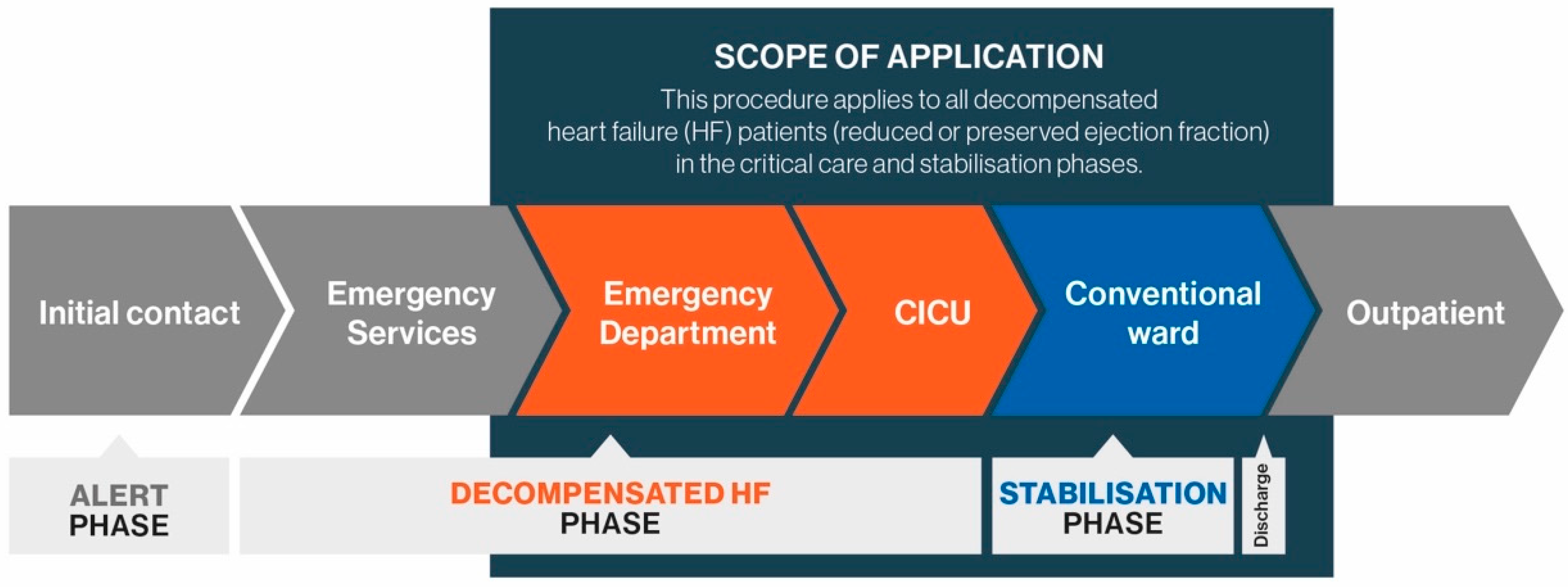 SCOPE OF APPLICATION

This procedure applies to all decompensated heart failure (HF) patients (reduced or preserved ejection fraction) in the critical care and stabilisation phases.

Initial contact

Emergency Services

Emergency Department

CICU

Conventional ward

Outpatient

ALERT PHASE

DECOMPENSATED HF PHASE

STABILISATION PHASE

Discharge